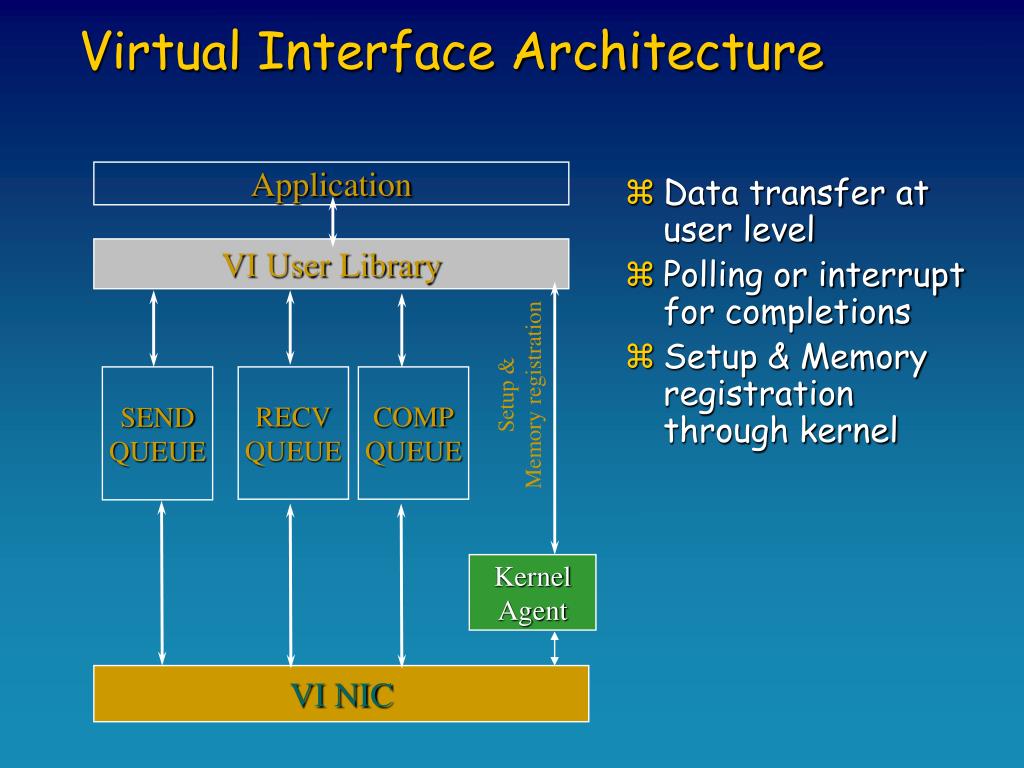 Virtual Interface Architecture

Application

VI User Library

SEND QUEUE

RECV QUEUE

COMP QUEUE

Setup & Memory registration

Kernel Agent

VI NIC

⌘ Data transfer at user level

⌘ Polling or interrupt for completions

⌘ Setup & Memory registration through kernel